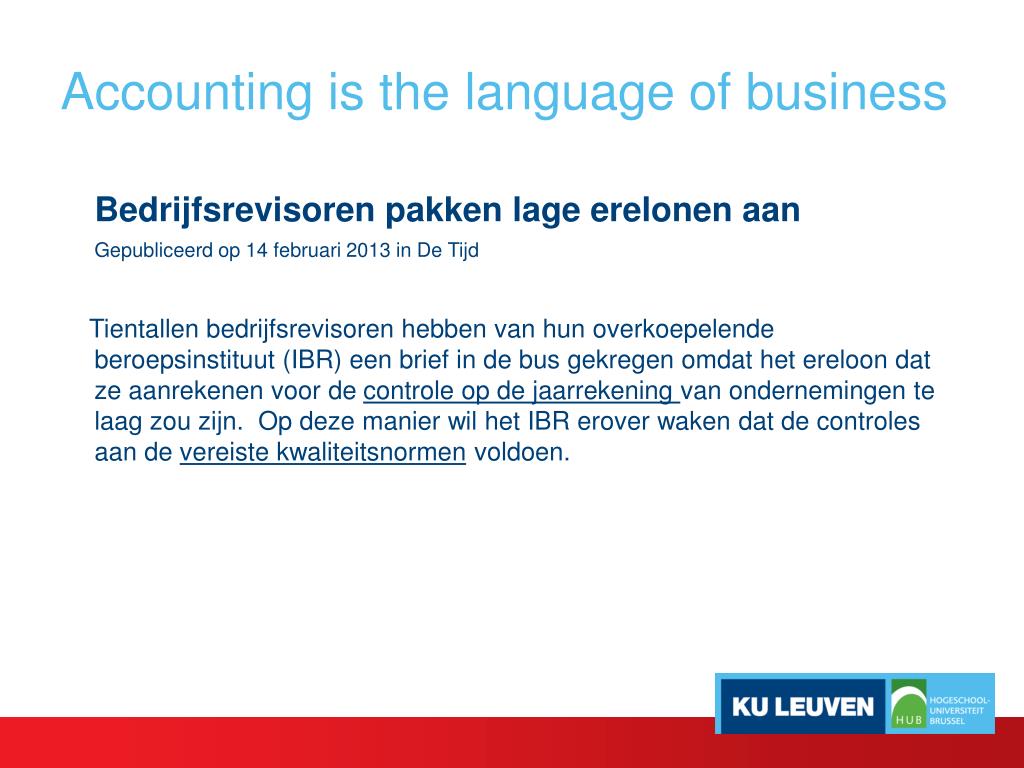 Accounting is the language of business

Bedrijfsrevisoren pakken lage erelonen aan

Gepubliceerd op 14 februari 2013 in De Tijd

Tientallen bedrijfsrevisoren hebben van hun overkoepelende beroepsinstituut (IBR) een brief in de bus gekregen omdat het ereloon dat ze aanrekenen voor de controle op de jaarrekening van ondernemingen te laag zou zijn. Op deze manier wil het IBR erover waken dat de controles aan de vereiste kwaliteitsnormen voldoen.

KU LEUVEN

HUB HOGESCHOOL-UNIVERSITEIT BRUSSEL